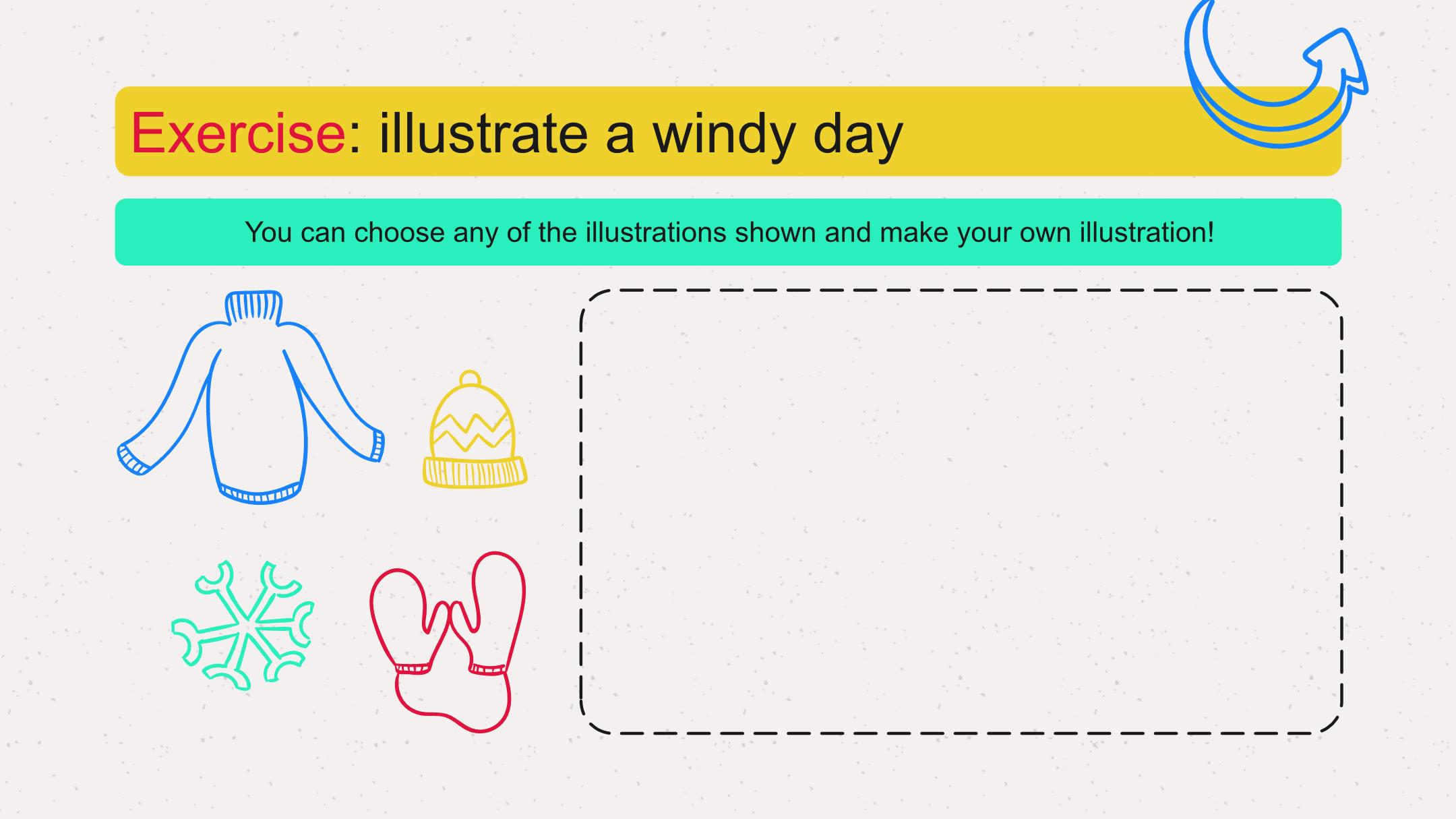 Exercise: illustrate a windy day

You can choose any of the illustrations shown and make your own illustration!